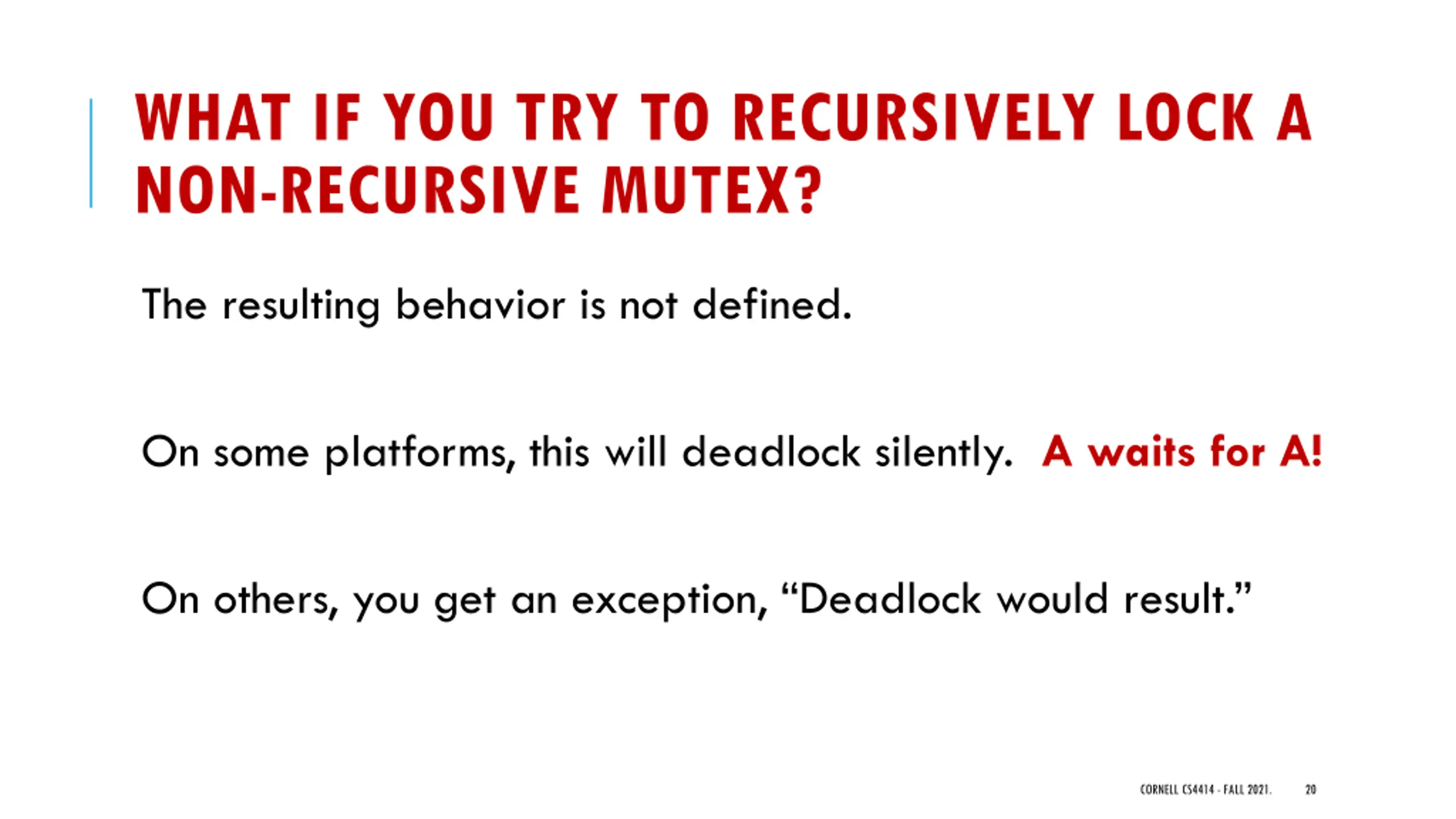 WHAT IF YOU TRY TO RECURSIVELY LOCK A NON-RECURSIVE MUTEX?

The resulting behavior is not defined.

On some platforms, this will deadlock silently. A waits for A!

On others, you get an exception, “Deadlock would result.”

CORNELL CS4414 - FALL 2021. 20